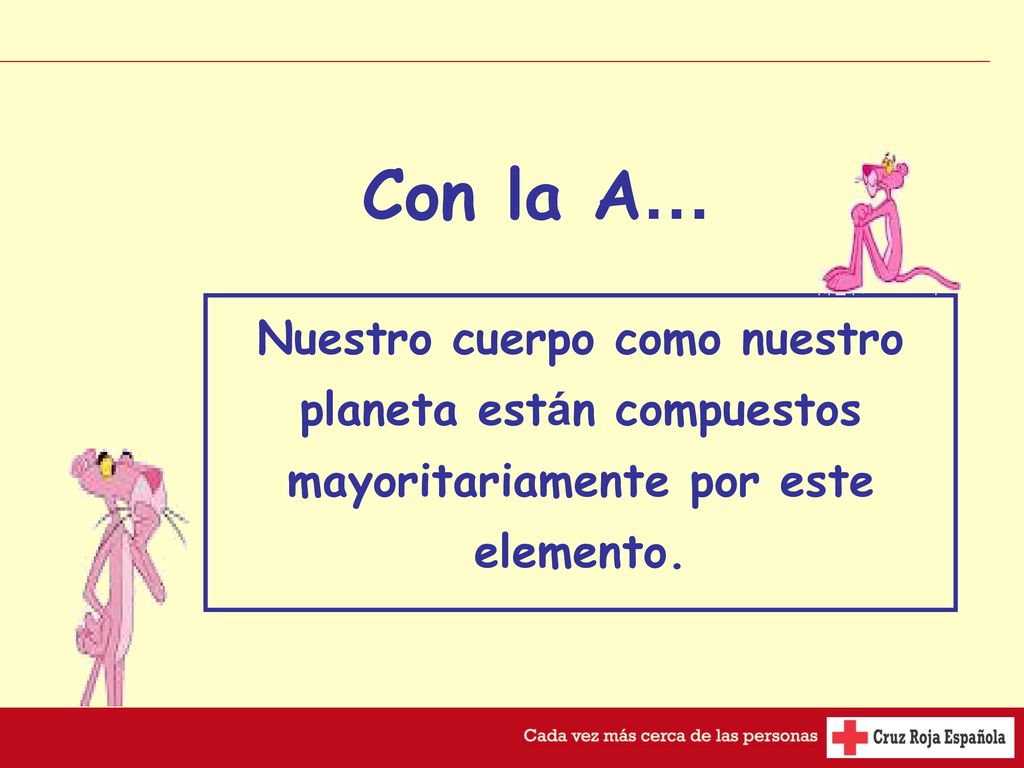 Con la A…

Nuestro cuerpo como nuestro planeta están compuestos mayoritariamente por este elemento.

Cada vez más cerca de las personas

Cruz Roja Española